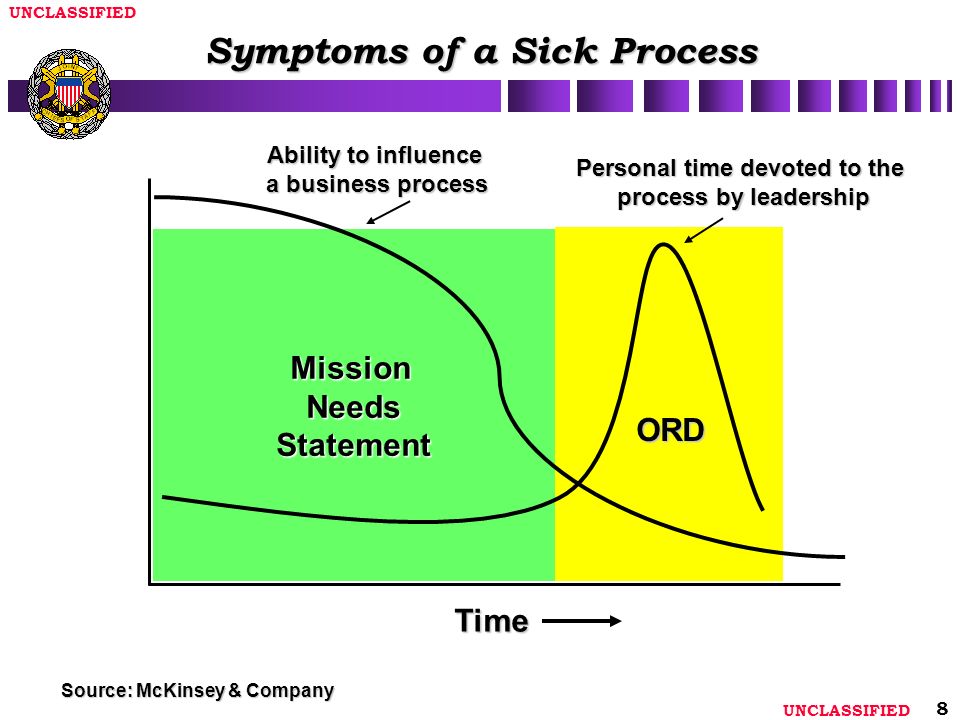 UNCLASSIFIED

Symptoms of a Sick Process

Ability to influence a business process

Personal time devoted to the process by leadership

Mission Needs Statement

ORD

Time

Source: McKinsey & Company

UNCLASSIFIED

8